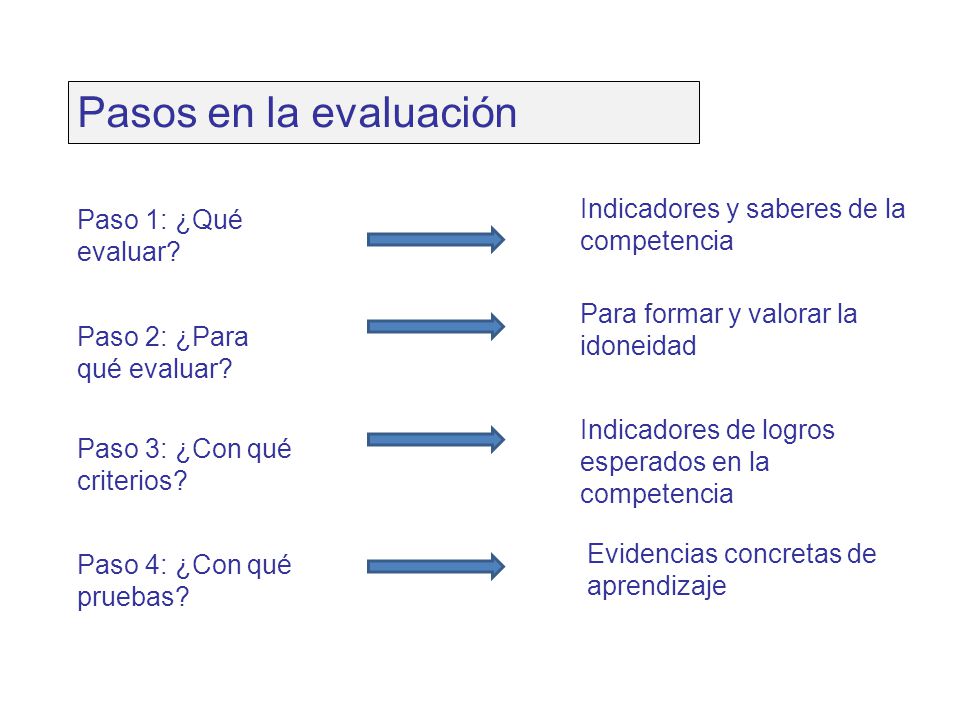 Pasos en la evaluación

Paso 1: ¿Qué evaluar?

Indicadores y saberes de la competencia

Paso 2: ¿Para qué evaluar?

Para formar y valorar la idoneidad

Paso 3: ¿Con qué criterios?

Indicadores de logros esperados en la competencia

Paso 4: ¿Con qué pruebas?

Evidencias concretas de aprendizaje